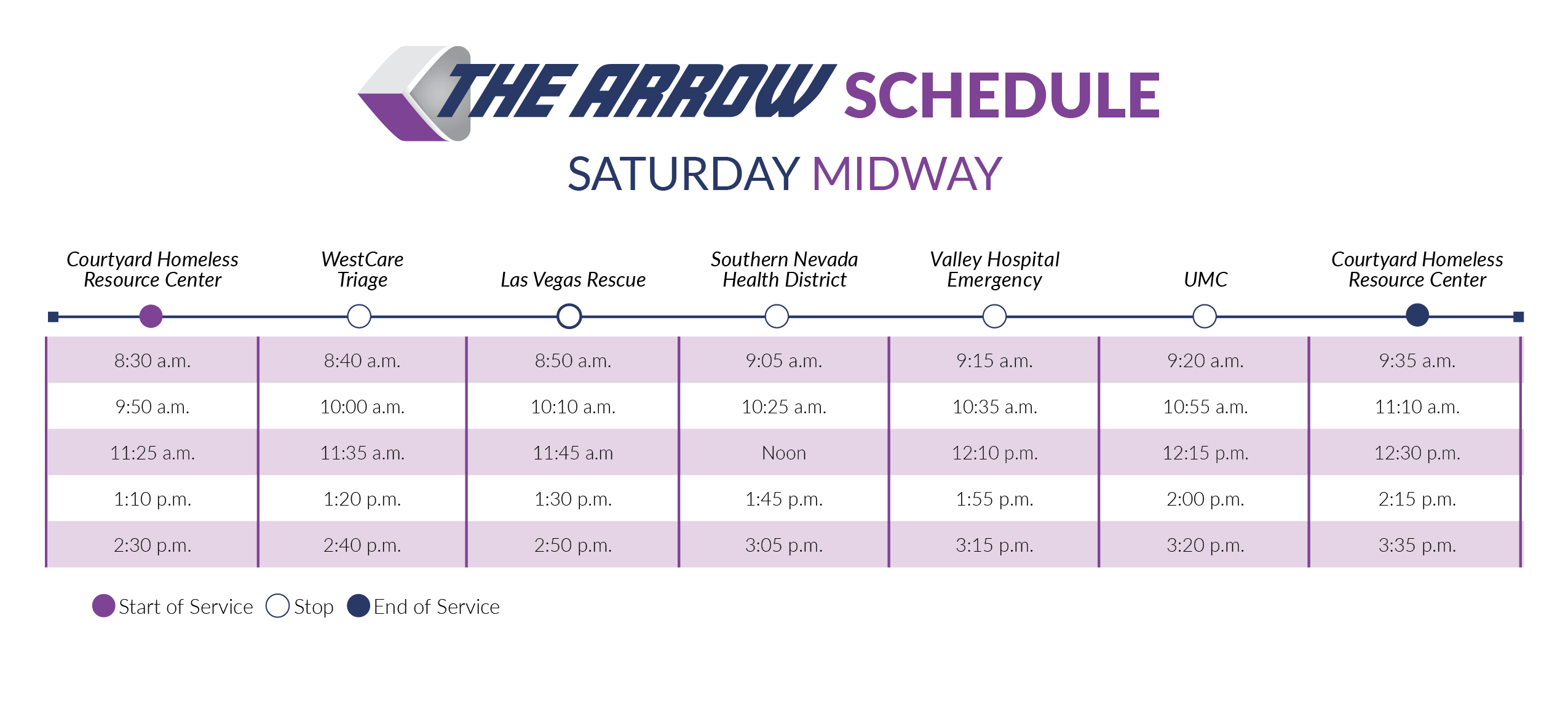 THE ARROW SCHEDULE

SATURDAY MIDWAY

| Courtyard Homeless Resource Center | WestCare Triage | Las Vegas Rescue | Southern Nevada Health District | Valley Hospital Emergency | UMC | Courtyard Homeless Resource Center |
|---|---|---|---|---|---|---|
| 8:30 a.m. | 8:40 a.m. | 8:50 a.m. | 9:05 a.m. | 9:15 a.m. | 9:20 a.m. | 9:35 a.m. |
| 9:50 a.m. | 10:00 a.m. | 10:10 a.m. | 10:25 a.m. | 10:35 a.m. | 10:55 a.m. | 11:10 a.m. |
| 11:25 a.m. | 11:35 a.m. | 11:45 a.m | Noon | 12:10 p.m. | 12:15 p.m. | 12:30 p.m. |
| 1:10 p.m. | 1:20 p.m. | 1:30 p.m. | 1:45 p.m. | 1:55 p.m. | 2:00 p.m. | 2:15 p.m. |
| 2:30 p.m. | 2:40 p.m. | 2:50 p.m. | 3:05 p.m. | 3:15 p.m. | 3:20 p.m. | 3:35 p.m. |

Start of Service Stop End of Service